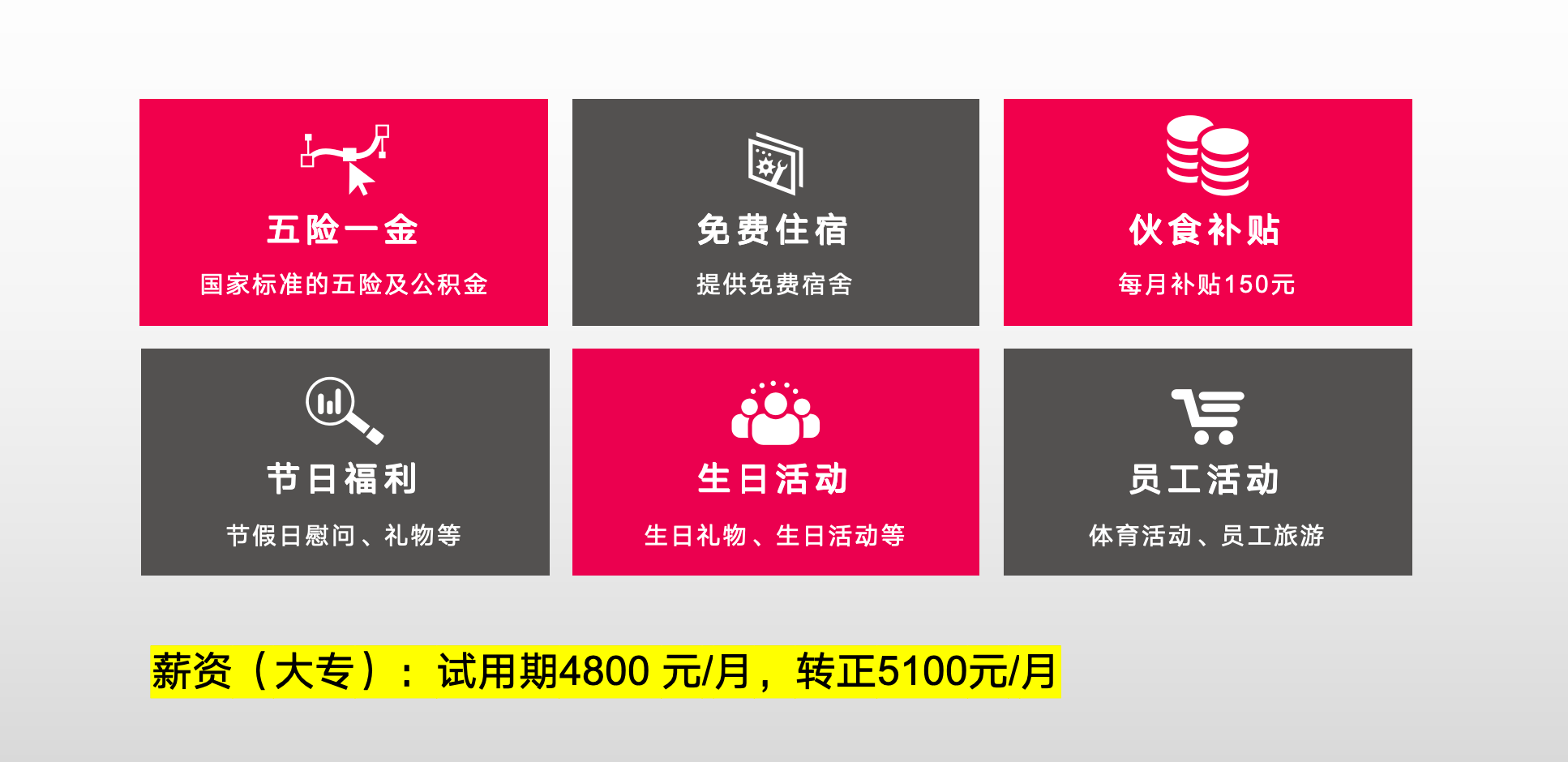 五险一金

国家标准的五险及公积金

免费住宿

提供免费宿舍

伙食补贴

每月补贴150元

节日福利

节假日慰问、礼物等

生日活动

生日礼物、生日活动等

员工活动

体育活动、员工旅游

薪资（大专）：试用期4800 元/月，转正5100元/月